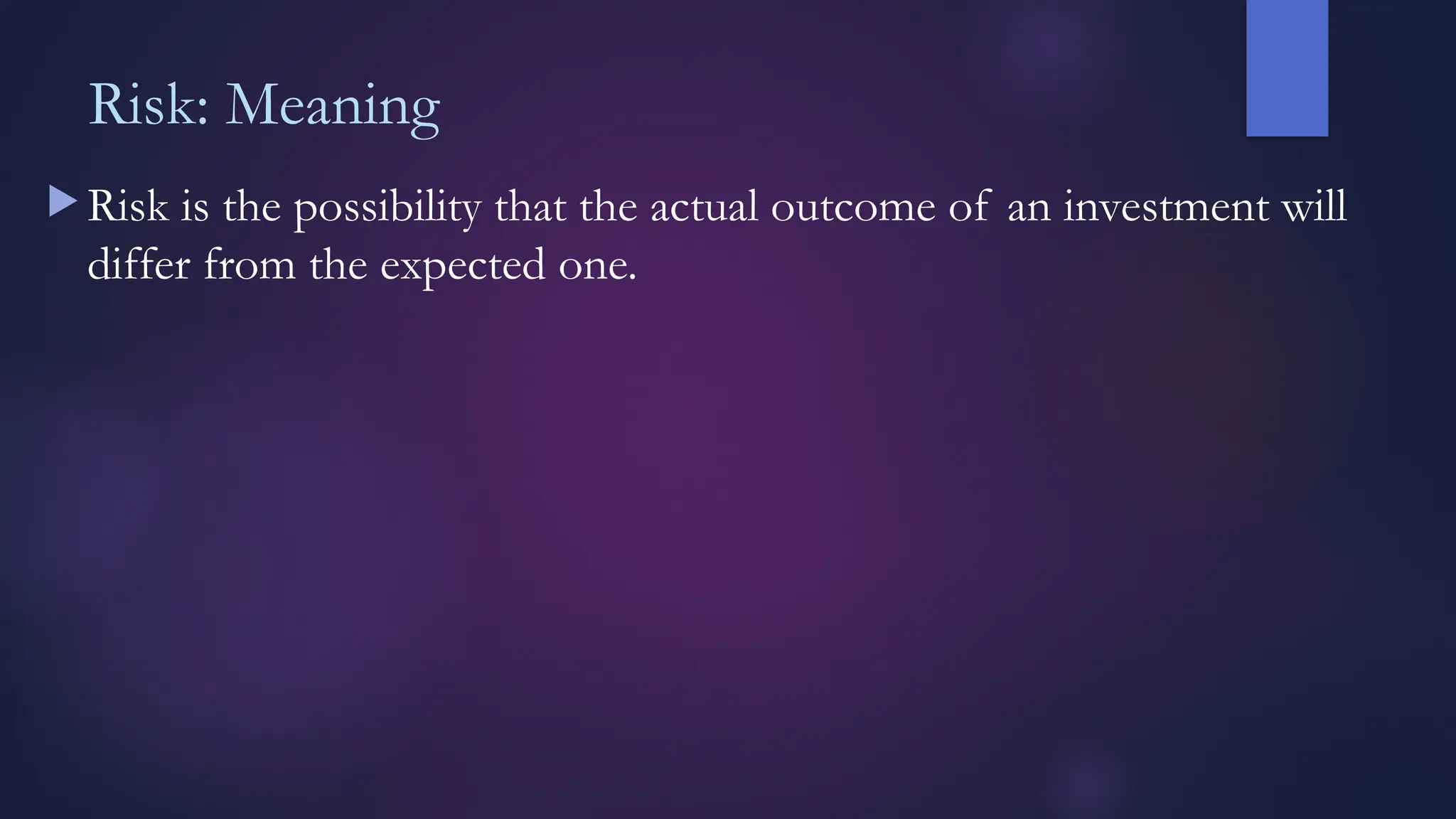 Risk: Meaning

Risk is the possibility that the actual outcome of an investment will differ from the expected one.